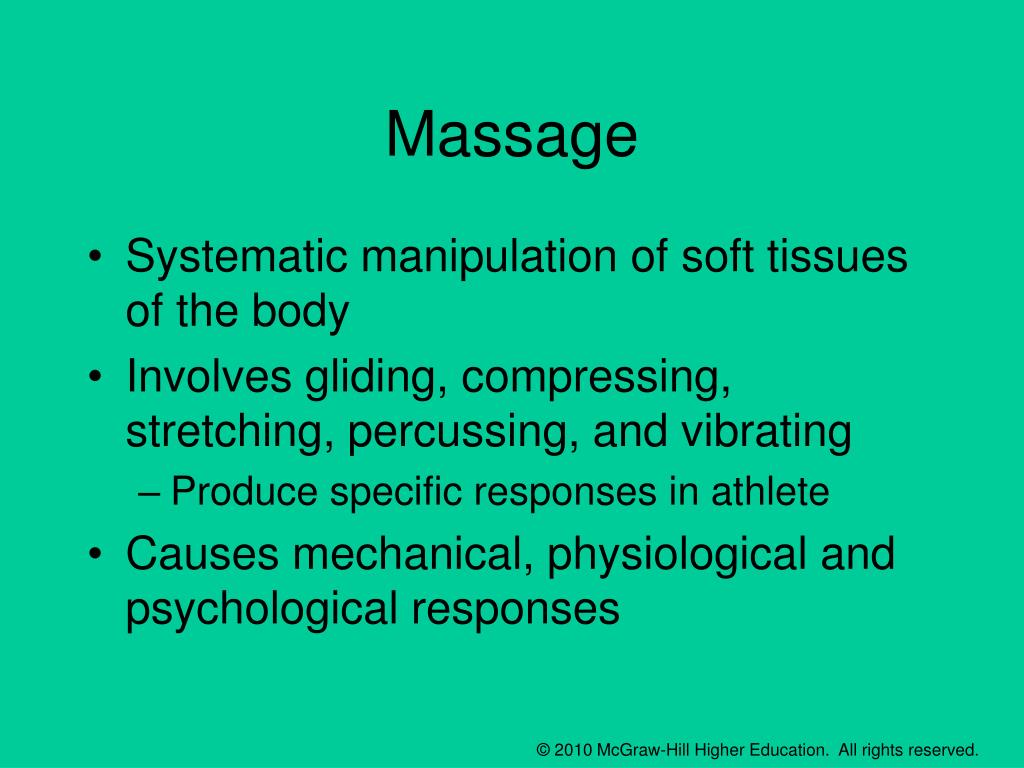 Massage

• Systematic manipulation of soft tissues of the body
• Involves gliding, compressing, stretching, percussing, and vibrating
– Produce specific responses in athlete
• Causes mechanical, physiological and psychological responses

© 2010 McGraw-Hill Higher Education. All rights reserved.